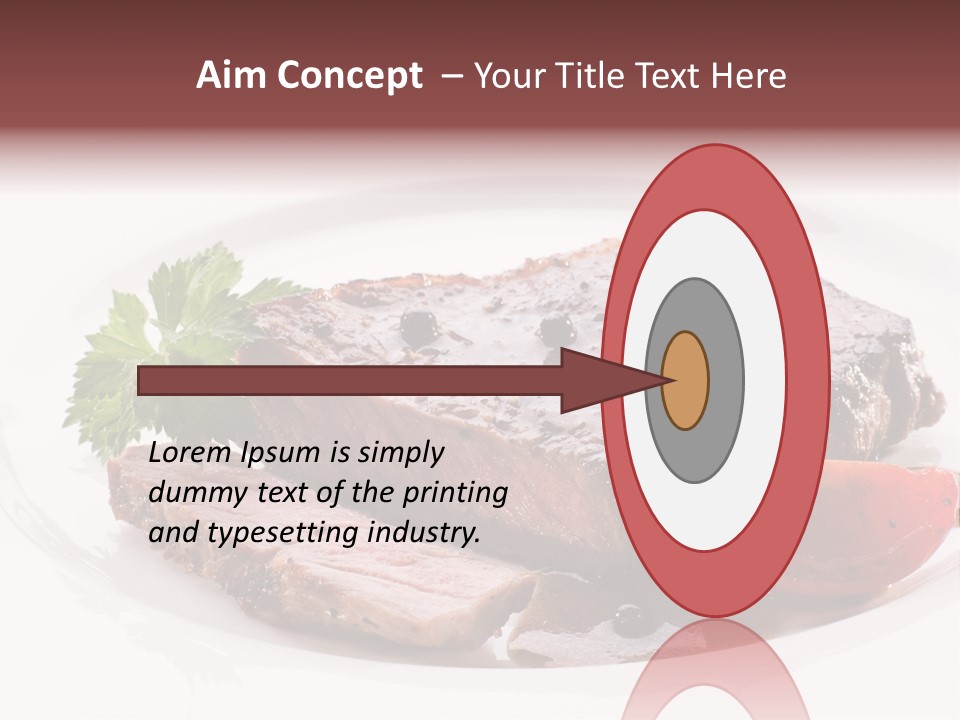 Aim Concept – Your Title Text Here

Lorem Ipsum is simply dummy text of the printing and typesetting industry.